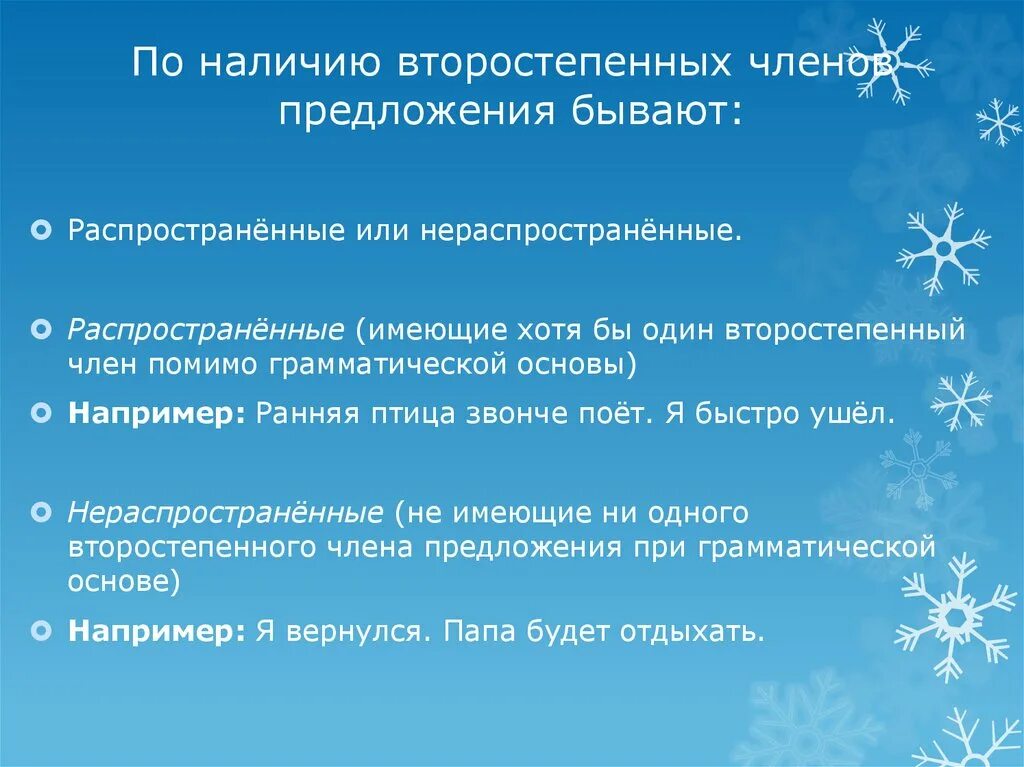 По наличию второстепенных членов предложения бывают:

Распространённые или нераспространённые.

Распространённые (имеющие хотя бы один второстепенный член помимо грамматической основы)

Например: Ранняя птица звонче поёт. Я быстро ушёл.

Нераспространённые (не имеющие ни одного второстепенного члена предложения при грамматической основе)

Например: Я вернулся. Папа будет отдыхать.